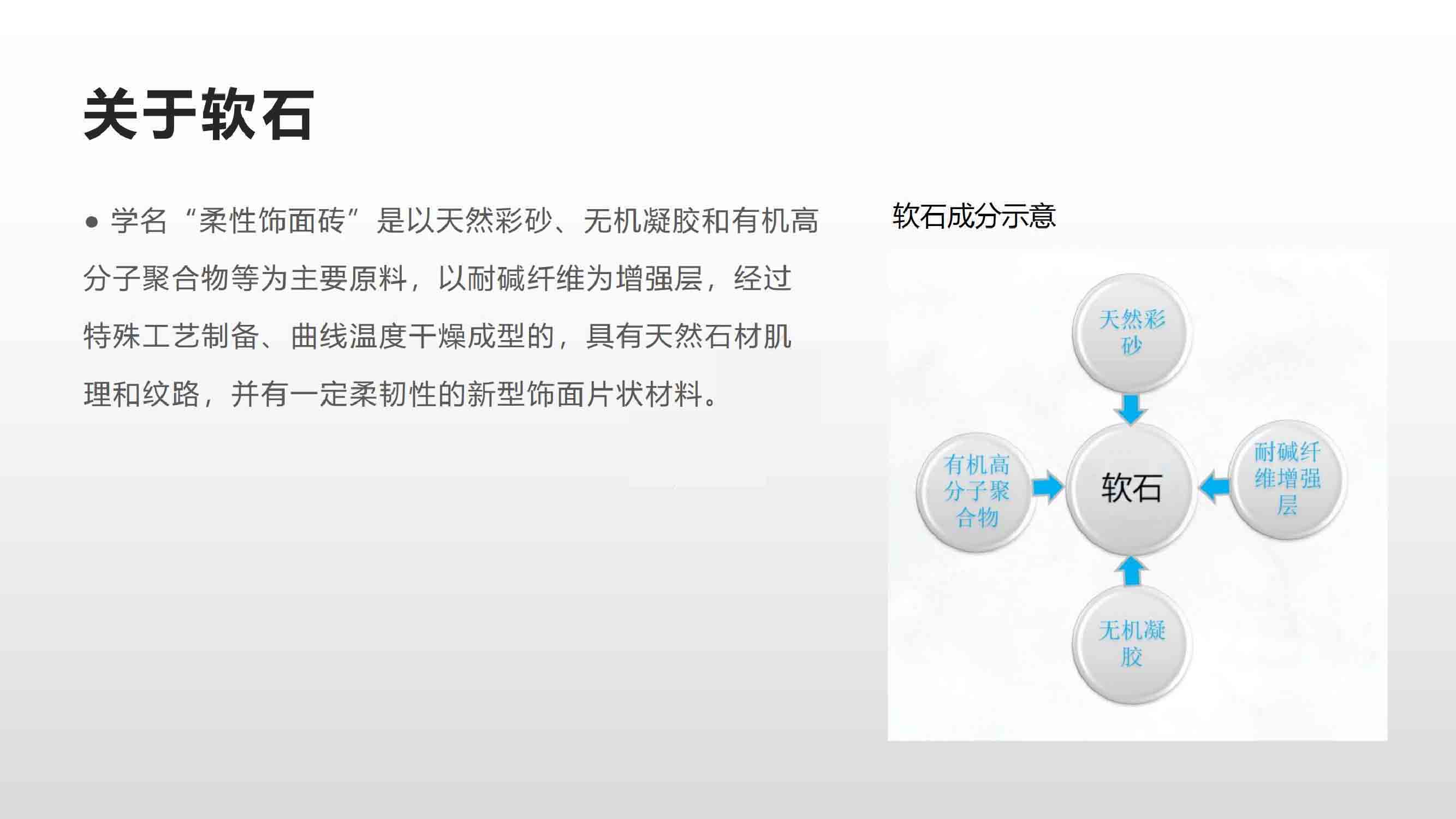 关于软石

● 学名“柔性饰面砖”是以天然彩砂、无机凝胶和有机高分子聚合物等为主要原料，以耐碱纤维为增强层，经过特殊工艺制备、曲线温度干燥成型的，具有天然石材肌理和纹路，并有一定柔韧性的新型饰面片状材料。

软石成分示意

天然彩砂

有机高分子聚合物

软石

耐碱纤维增强层

无机凝胶